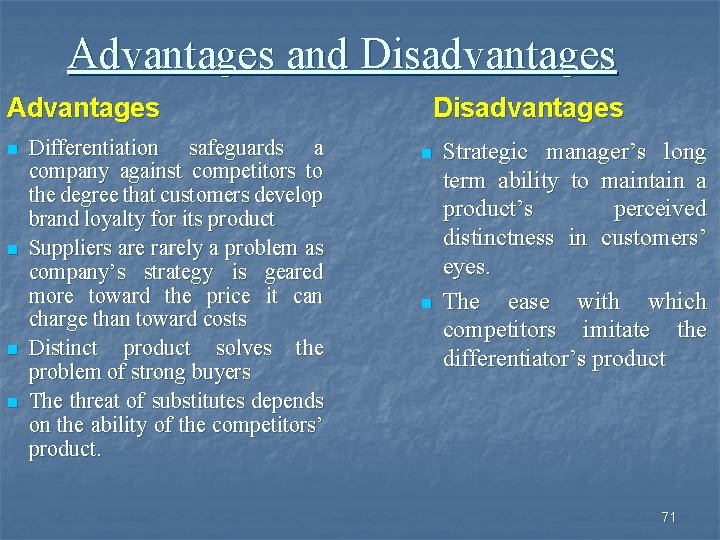 Advantages and Disadvantages

Advantages

- Differentiation safeguards a company against competitors to the degree that customers develop brand loyalty for its product
- Suppliers are rarely a problem as company's strategy is geared more toward the price it can charge than toward costs
- Distinct product solves the problem of strong buyers
- The threat of substitutes depends on the ability of the competitors' product.

Disadvantages

- Strategic manager's long term ability to maintain a product's perceived distinctness in customers' eyes.
- The ease with which competitors imitate the differentiator's product

71